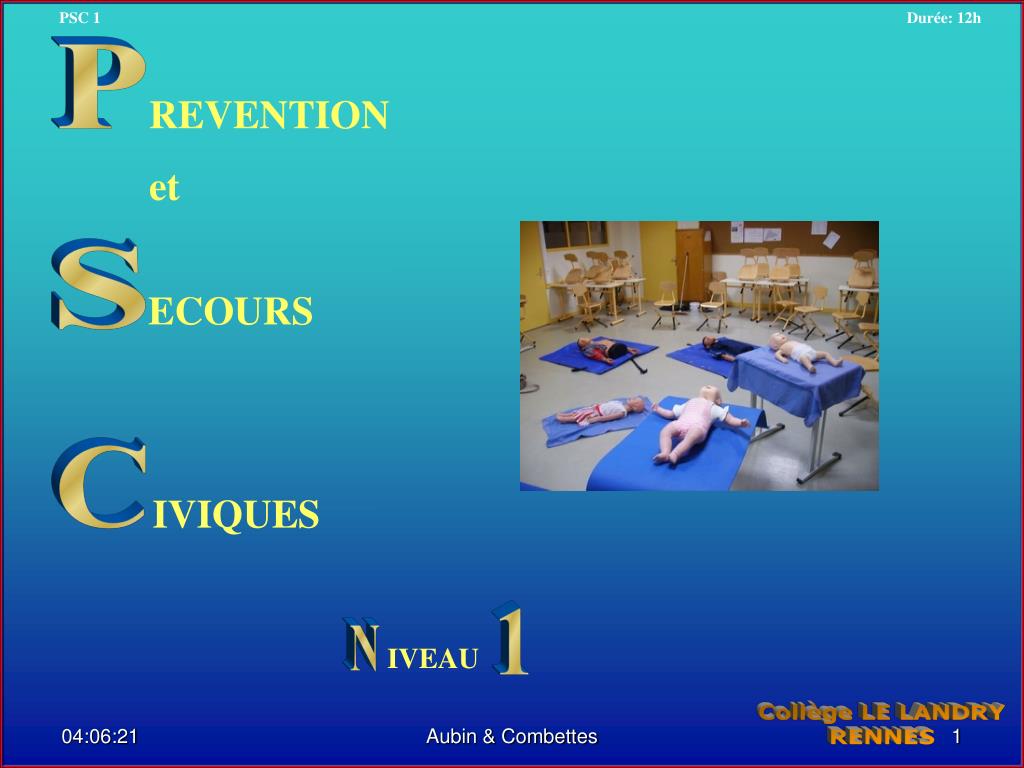 PSC 1

Durée: 12h

PREVENTION

et

SECOURS

CIVIQUES

NIVEAU 1

Collège LE LANDRY
RENNES

04:06:21

Aubin & Combettes

1